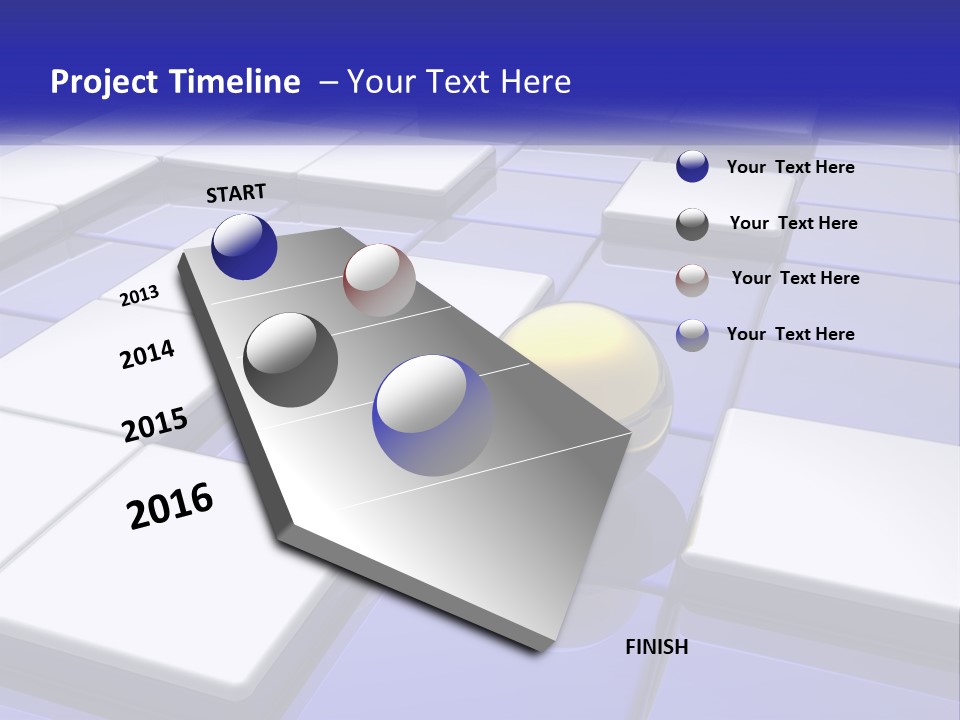 Project Timeline – Your Text Here

START

2013

2014

2015

2016

FINISH

Your Text Here

Your Text Here

Your Text Here

Your Text Here